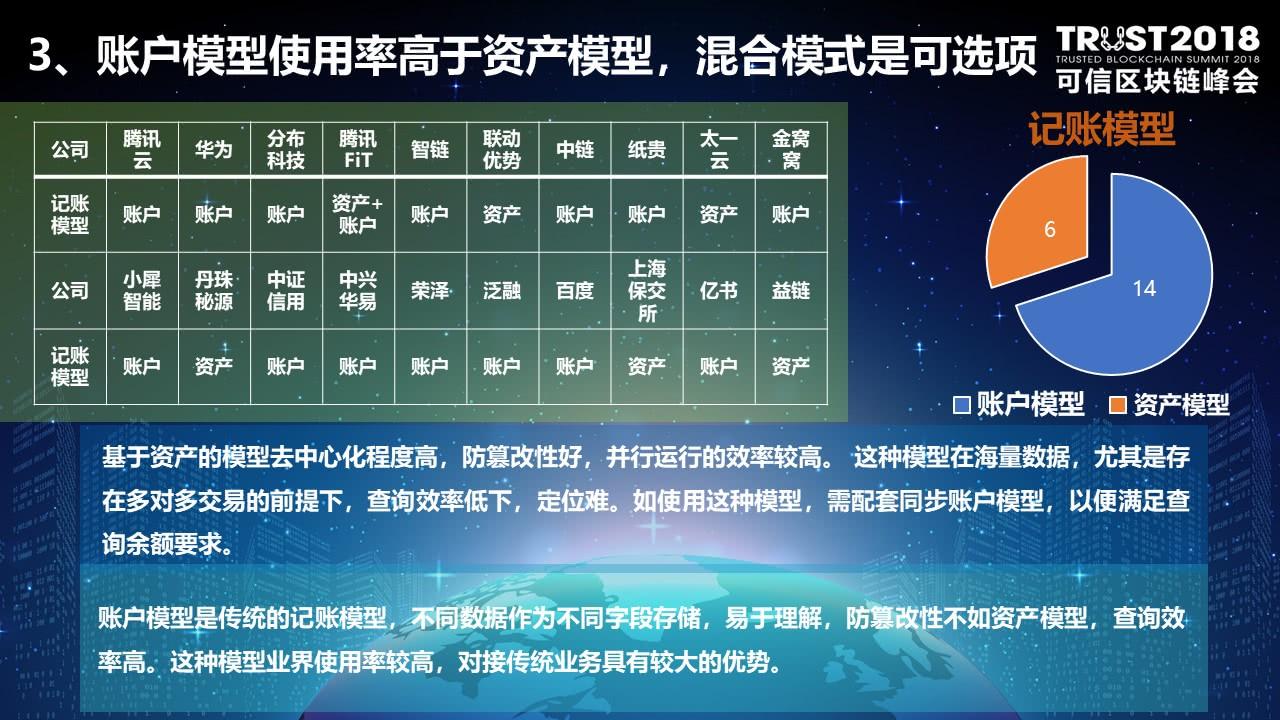 3、账户模型使用率高于资产模型，混合模式是可选项

TRUST2018
TRUSTED BLOCKCHAIN SUMMIT 2018
可信区块链峰会

| 公司 | 腾讯云 | 华为 | 分布科技 | 腾讯FiT | 智链 | 联动优势 | 中链 | 纸贵 | 太一云 | 金窝窝 |
|---|---|---|---|---|---|---|---|---|---|---|
| 记账模型 | 账户 | 账户 | 账户 | 资产+账户 | 账户 | 资产 | 账户 | 账户 | 资产 | 账户 |
| 公司 | 小犀智能 | 丹珠秘源 | 中证信用 | 中兴华易 | 荣泽 | 泛融 | 百度 | 上海保交所 | 亿书 | 益链 |
| 记账模型 | 账户 | 资产 | 账户 | 账户 | 账户 | 账户 | 账户 | 资产 | 账户 | 资产 |

记账模型
6
14
账户模型 资产模型

基于资产的模型去中心化程度高，防篡改性好，并行运行的效率较高。 这种模型在海量数据，尤其是存在多对多交易的前提下，查询效率低下，定位难。如使用这种模型，需配套同步账户模型，以便满足查询余额要求。

账户模型是传统的记账模型，不同数据作为不同字段存储，易于理解，防篡改性不如资产模型，查询效率高。这种模型业界使用率较高，对接传统业务具有较大的优势。